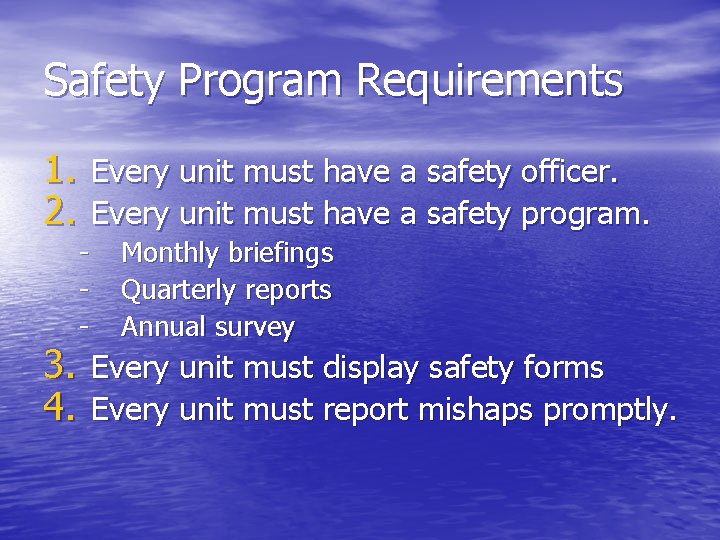 Safety Program Requirements

1. Every unit must have a safety officer.
2. Every unit must have a safety program.
- Monthly briefings
- Quarterly reports
- Annual survey
3. Every unit must display safety forms
4. Every unit must report mishaps promptly.